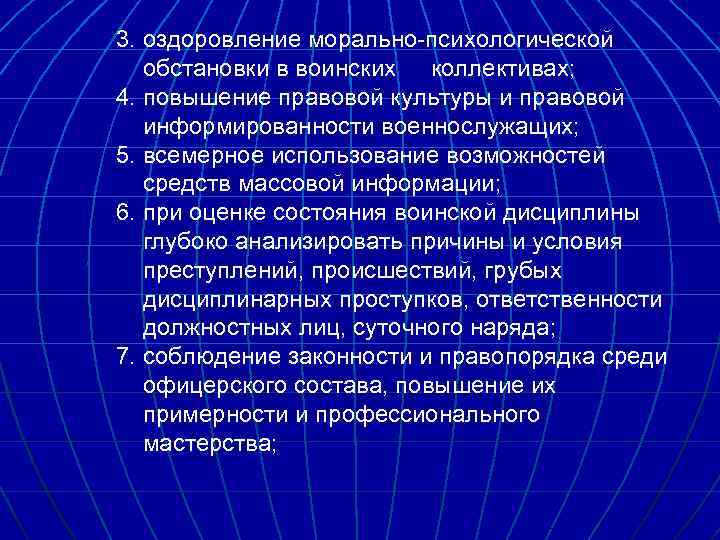 3. оздоровление морально-психологической обстановки в воинских коллективах;
4. повышение правовой культуры и правовой информированности военнослужащих;
5. всемерное использование возможностей средств массовой информации;
6. при оценке состояния воинской дисциплины глубоко анализировать причины и условия преступлений, происшествий, грубых дисциплинарных проступков, ответственности должностных лиц, суточного наряда;
7. соблюдение законности и правопорядка среди офицерского состава, повышение их примерности и профессионального мастерства;